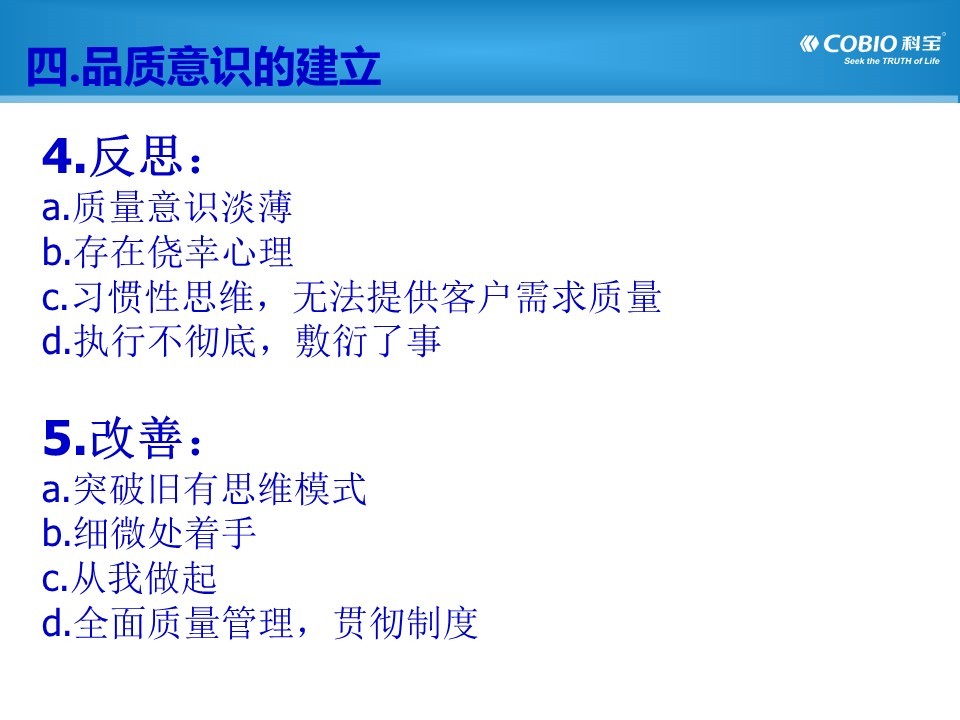 四.品质意识的建立

COBIO 科宝
Seek the TRUTH of Life

4.反思：
a.质量意识淡薄
b.存在侥幸心理
c.习惯性思维，无法提供客户需求质量
d.执行不彻底，敷衍了事

5.改善：
a.突破旧有思维模式
b.细微处着手
c.从我做起
d.全面质量管理，贯彻制度